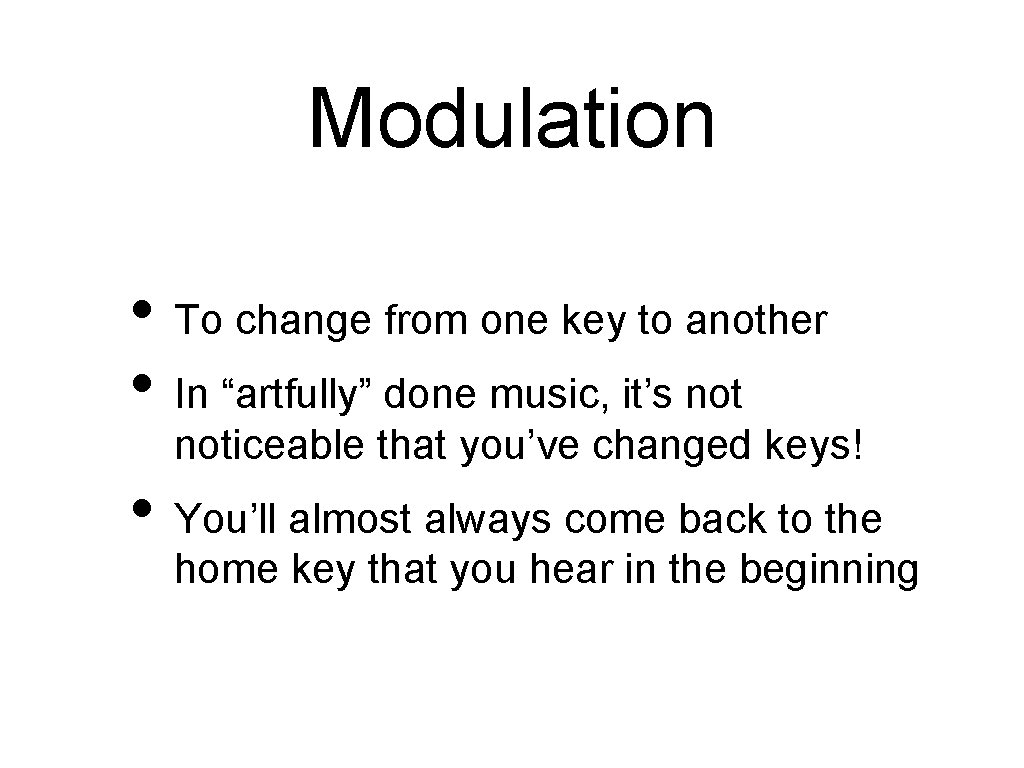 Modulation

• To change from one key to another
• In “artfully” done music, it’s not noticeable that you’ve changed keys!
• You’ll almost always come back to the home key that you hear in the beginning